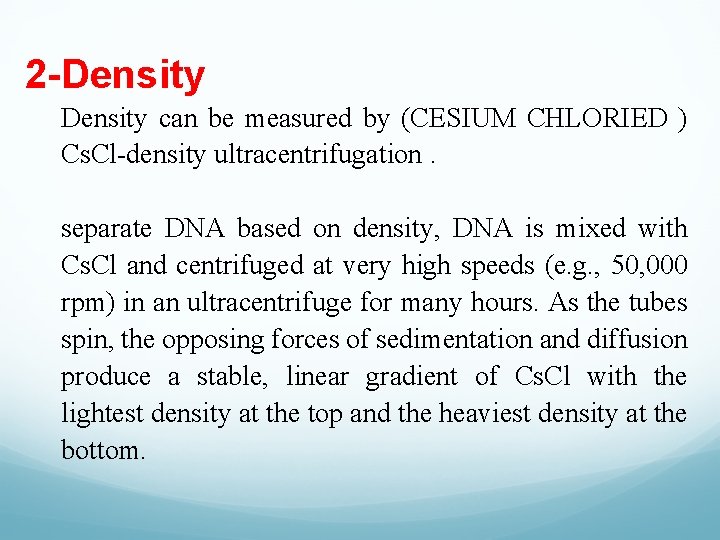 2-Density

Density can be measured by (CESIUM CHLORIED ) CsCl-density ultracentrifugation .

separate DNA based on density, DNA is mixed with CsCl and centrifuged at very high speeds (e.g., 50,000 rpm) in an ultracentrifuge for many hours. As the tubes spin, the opposing forces of sedimentation and diffusion produce a stable, linear gradient of CsCl with the lightest density at the top and the heaviest density at the bottom.